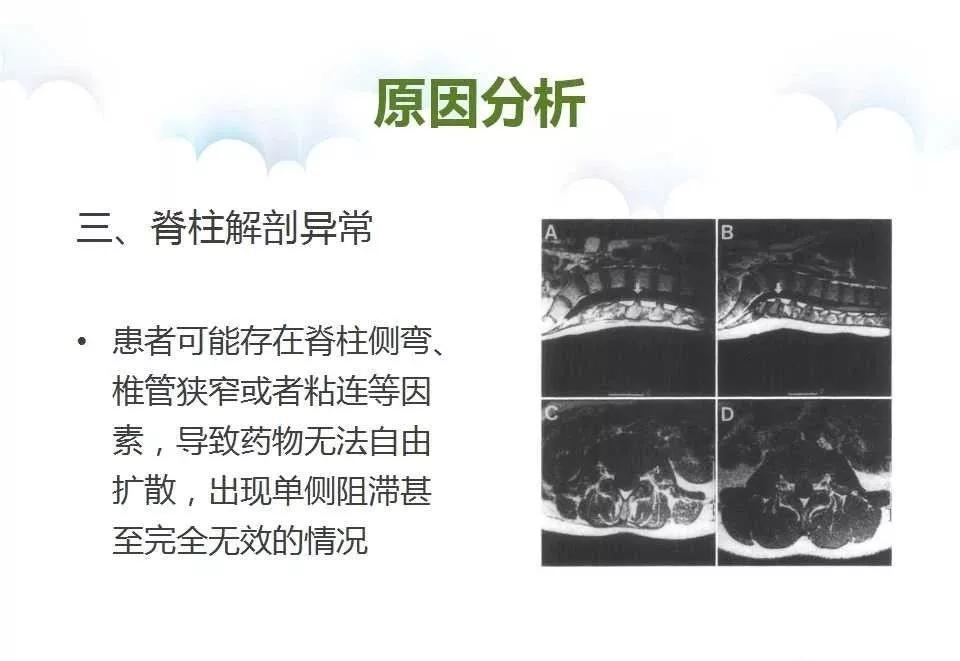 原因分析

三、脊柱解剖异常

• 患者可能存在脊柱侧弯、椎管狭窄或者粘连等因素，导致药物无法自由扩散，出现单侧阻滞甚至完全无效的情况

A

B

C

D